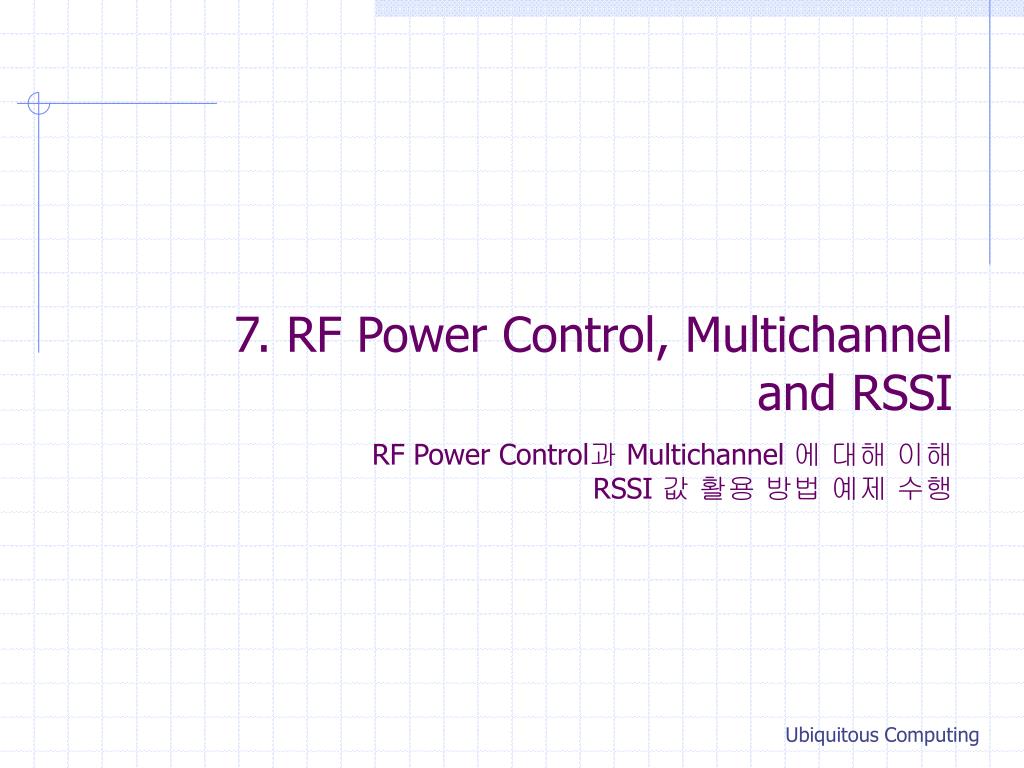 7. RF Power Control, Multichannel and RSSI

RF Power Control과 Multichannel 에 대해 이해
RSSI 값 활용 방법 예제 수행

Ubiquitous Computing